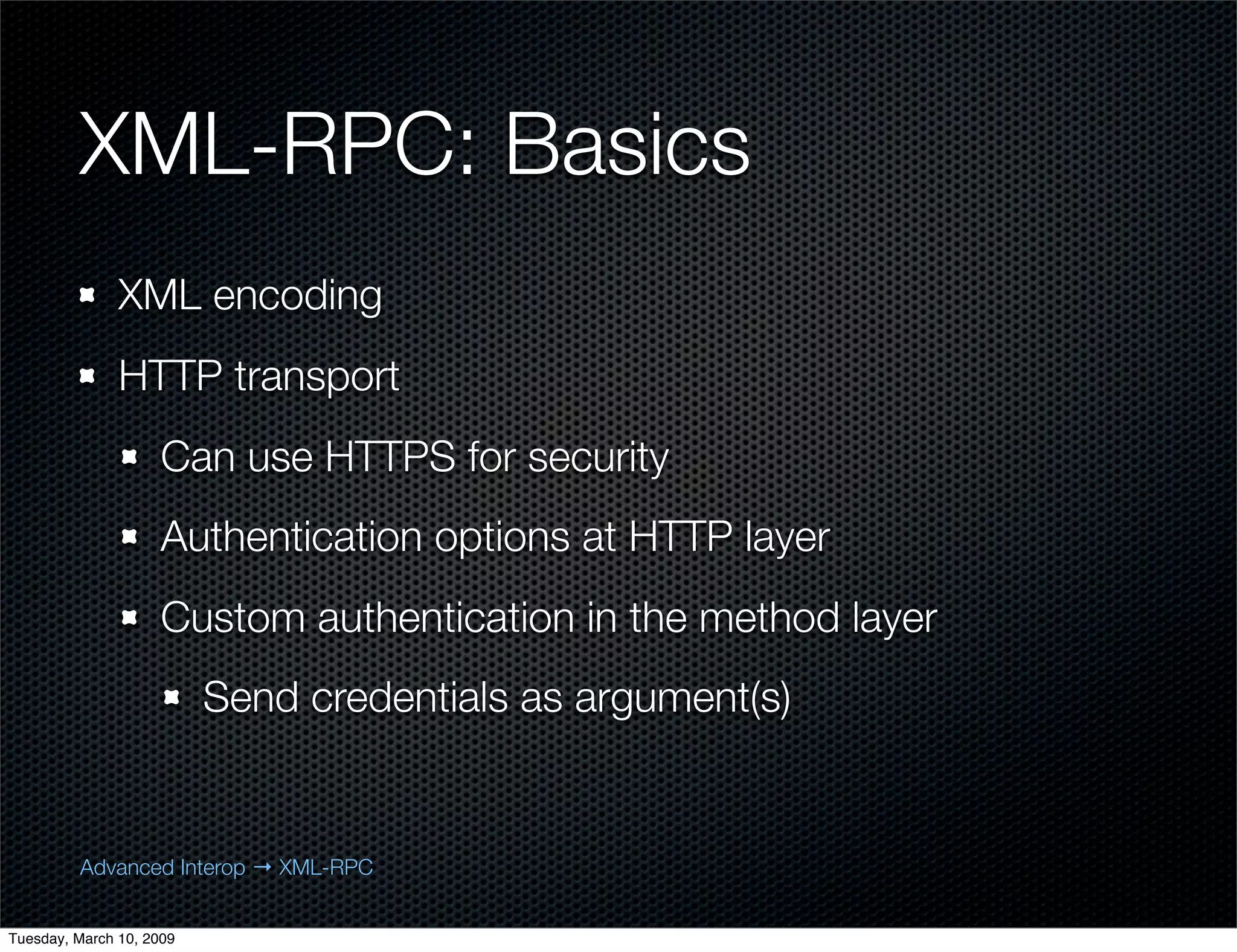 XML-RPC: Basics

XML encoding

HTTP transport

Can use HTTPS for security

Authentication options at HTTP layer

Custom authentication in the method layer

Send credentials as argument(s)

Advanced Interop → XML-RPC

Tuesday, March 10, 2009